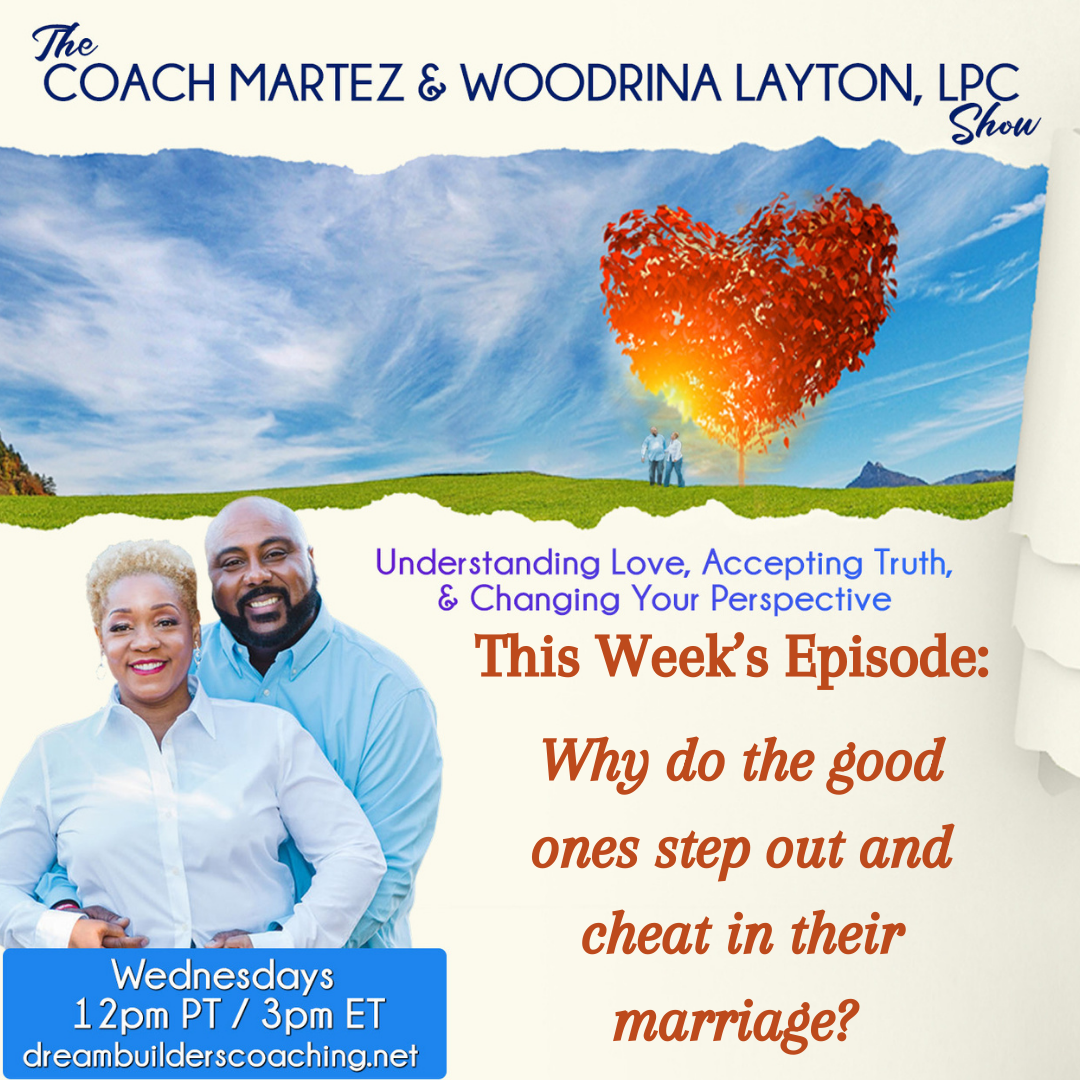 The COACH MARTEZ & WOODRINA LAYTON, LPC Show

Understanding Love, Accepting Truth, & Changing Your Perspective

This Week's Episode:

Why do the good ones step out and cheat in their marriage?

Wednesdays
12pm PT / 3pm ET
dreambuilderscoaching.net